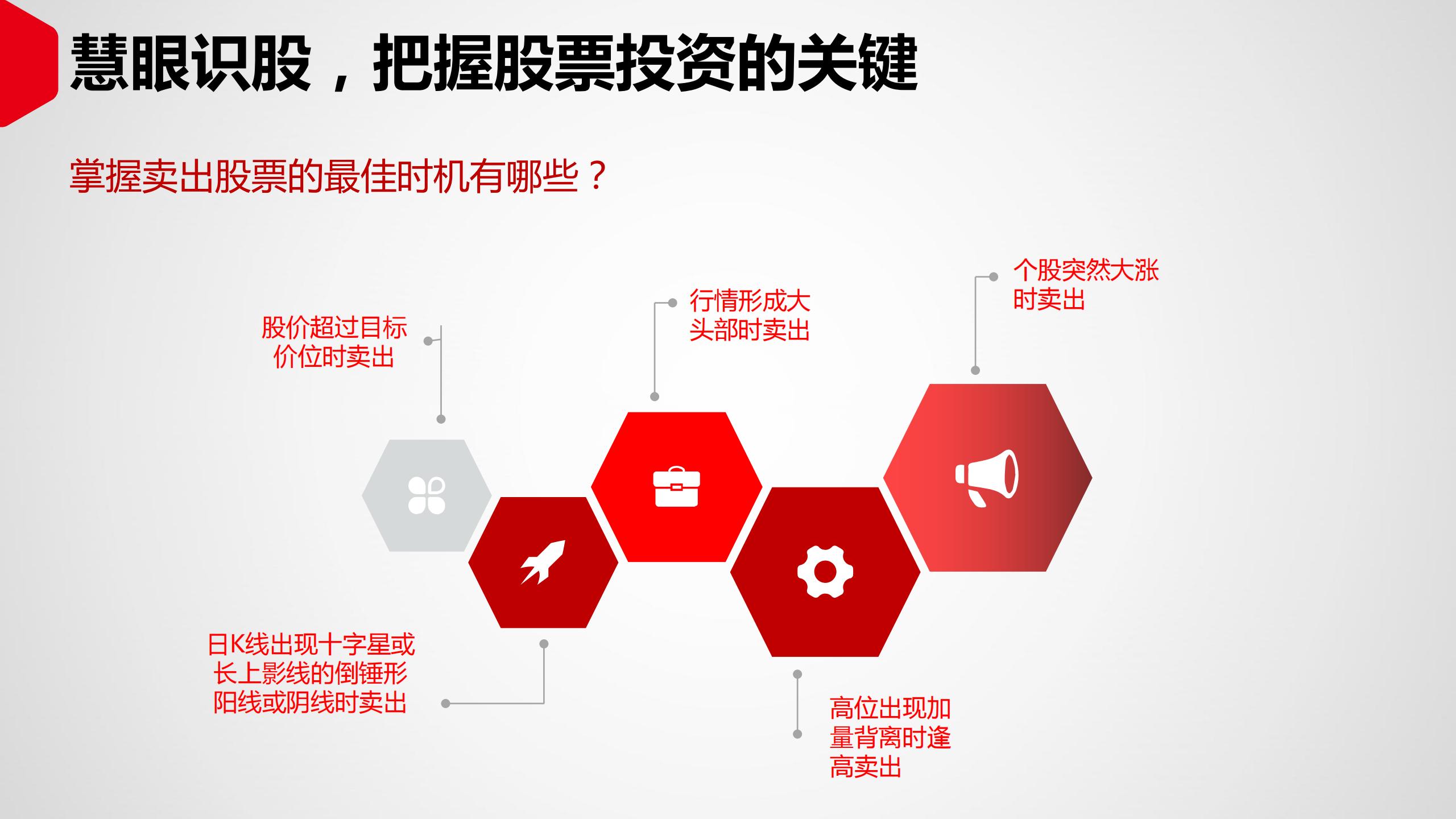 慧眼识股，把握股票投资的关键

掌握卖出股票的最佳时机有哪些？

股价超过目标价位时卖出

行情形成大头部时卖出

个股突然大涨时卖出

日K线出现十字星或长上影线的倒锤形阳线或阴线时卖出

高位出现加量背离时逢高卖出